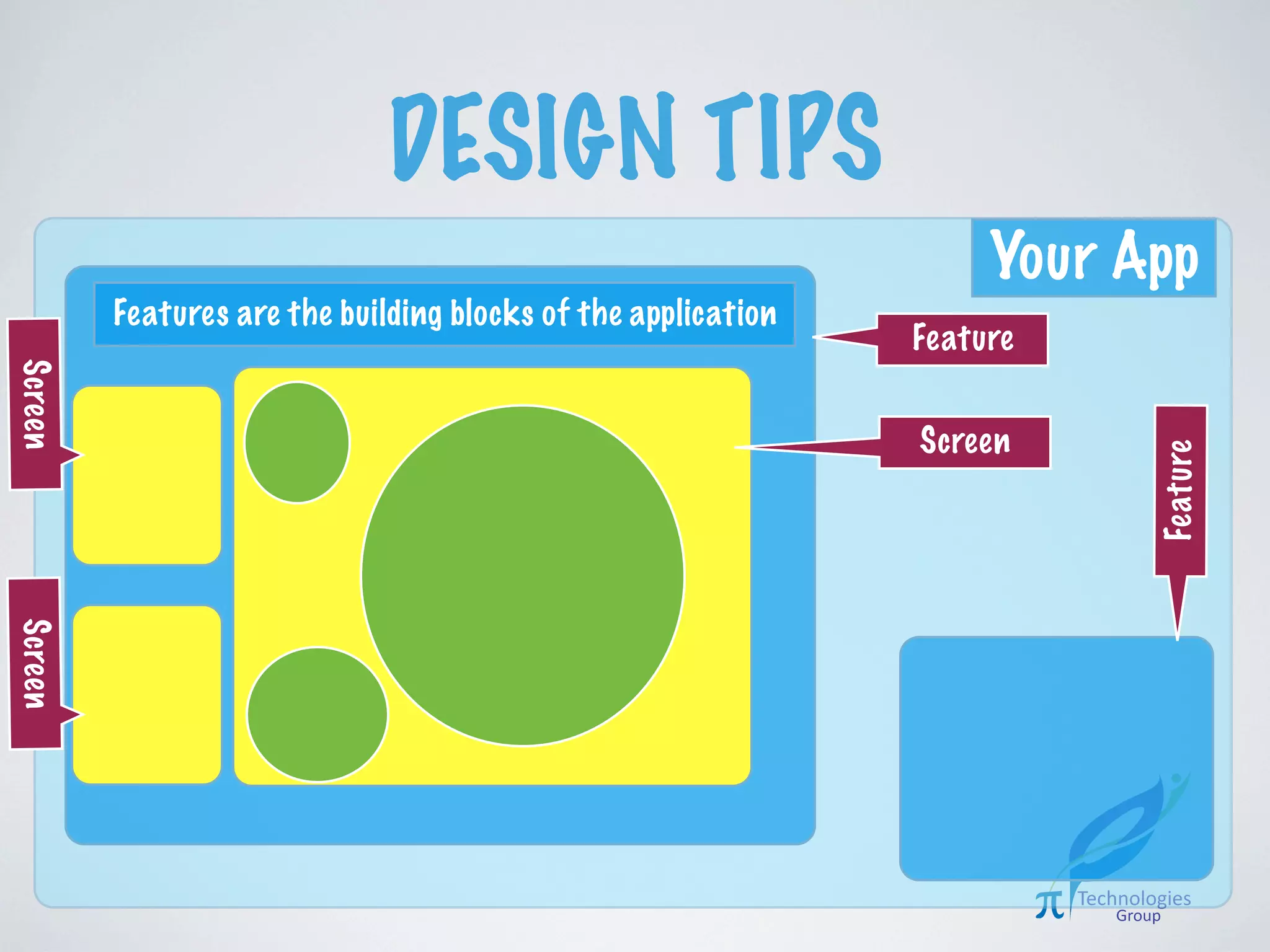 DESIGN TIPS

Your App

Features are the building blocks of the application

Feature

Screen

Screen

Screen

Feature

π Technologies Group